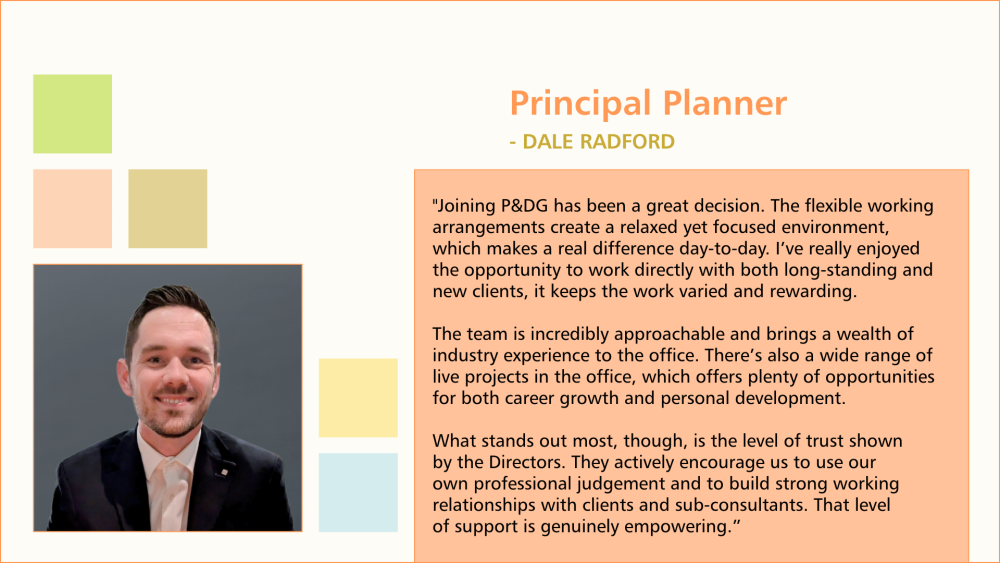 Principal Planner

- DALE RADFORD

"Joining P&DG has been a great decision. The flexible working arrangements create a relaxed yet focused environment, which makes a real difference day-to-day. I've really enjoyed the opportunity to work directly with both long-standing and new clients, it keeps the work varied and rewarding.

The team is incredibly approachable and brings a wealth of industry experience to the office. There's also a wide range of live projects in the office, which offers plenty of opportunities for both career growth and personal development.

What stands out most, though, is the level of trust shown by the Directors. They actively encourage us to use our own professional judgement and to build strong working relationships with clients and sub-consultants. That level of support is genuinely empowering."